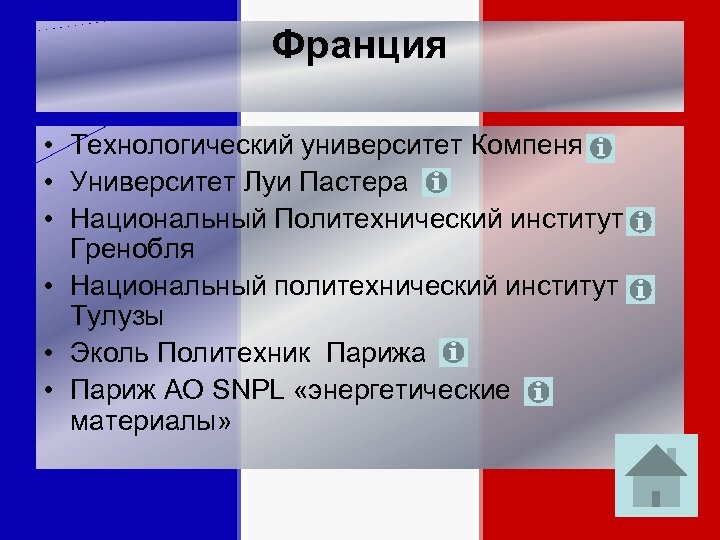 Франция

• Технологический университет Компеня
• Университет Луи Пастера
• Национальный Политехнический институт Гренобля
• Национальный политехнический институт Тулузы
• Эколь Политехник Парижа
• Париж АО SNPL «энергетические материалы»